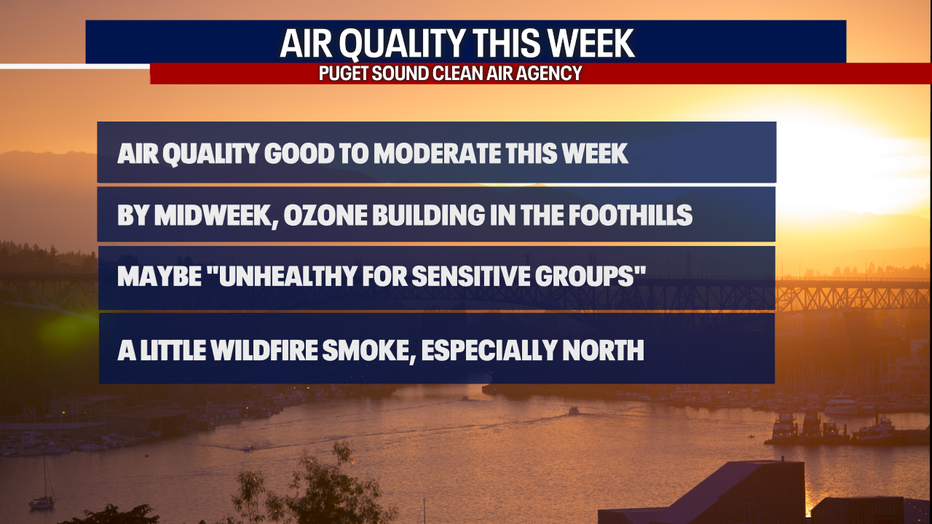 AIR QUALITY THIS WEEK

PUGET SOUND CLEAN AIR AGENCY

AIR QUALITY GOOD TO MODERATE THIS WEEK

BY MIDWEEK, OZONE BUILDING IN THE FOOTHILLS

MAYBE "UNHEALTHY FOR SENSITIVE GROUPS"

A LITTLE WILDFIRE SMOKE, ESPECIALLY NORTH